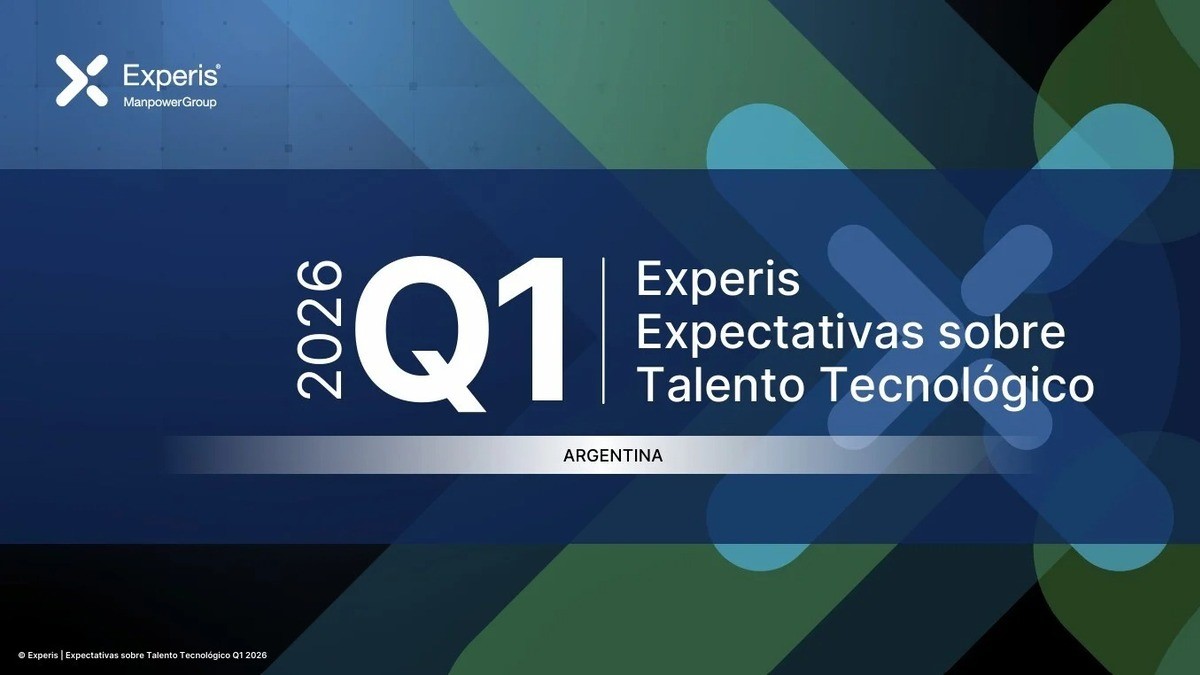 Experis®
ManpowerGroup

2026 Q1 Experis
Expectativas sobre
Talento Tecnológico

ARGENTINA

© Experis | Expectativas sobre Talento Tecnológico Q1 2026